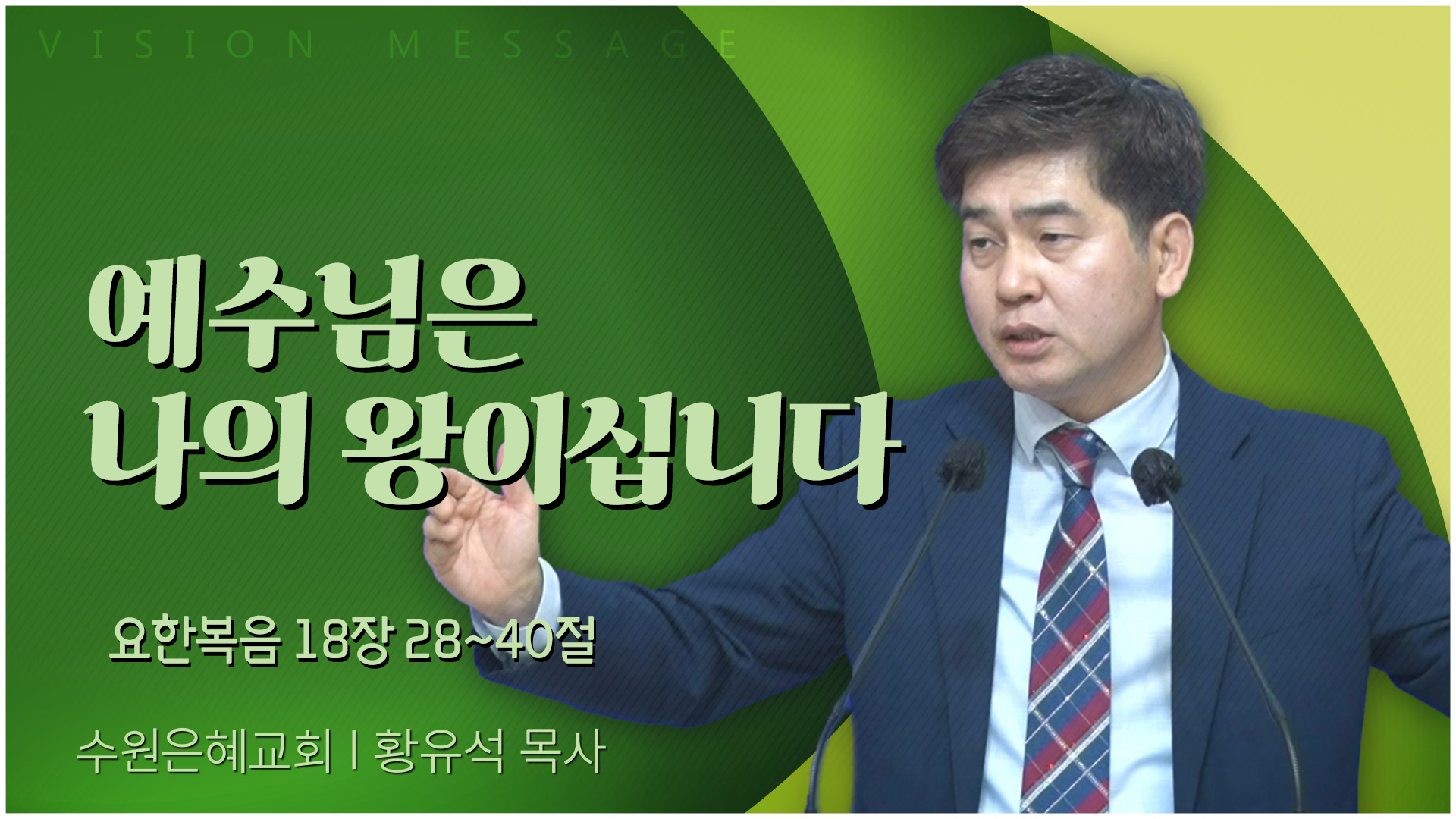 VISION MESSAGE

예수님은 나의 왕이십니다

요한복음 18장 28~40절

수원은혜교회 | 황유석 목사